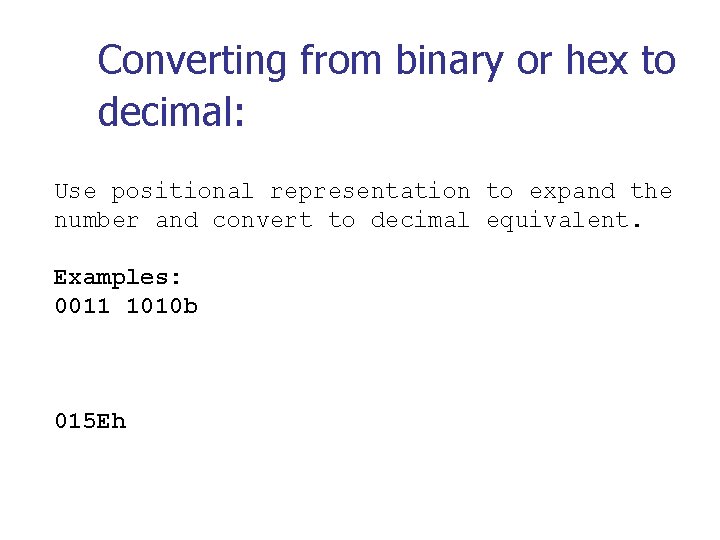 Converting from binary or hex to decimal:

Use positional representation to expand the number and convert to decimal equivalent.

Examples:
0011 1010b

015Eh